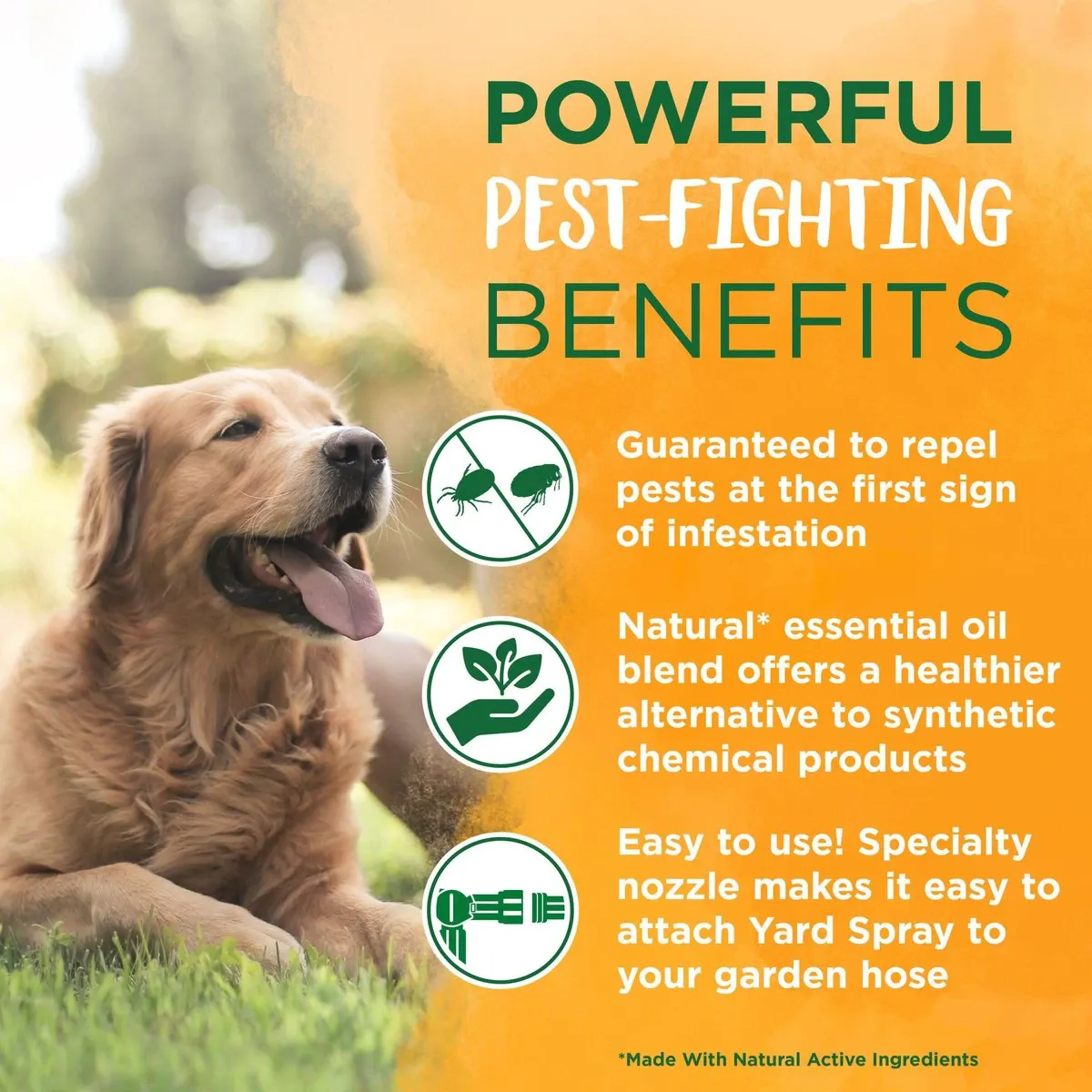 POWERFUL PEST-FIGHTING BENEFITS

Guaranteed to repel pests at the first sign of infestation

Natural* essential oil blend offers a healthier alternative to synthetic chemical products

Easy to use! Specialty nozzle makes it easy to attach Yard Spray to your garden hose

*Made With Natural Active Ingredients